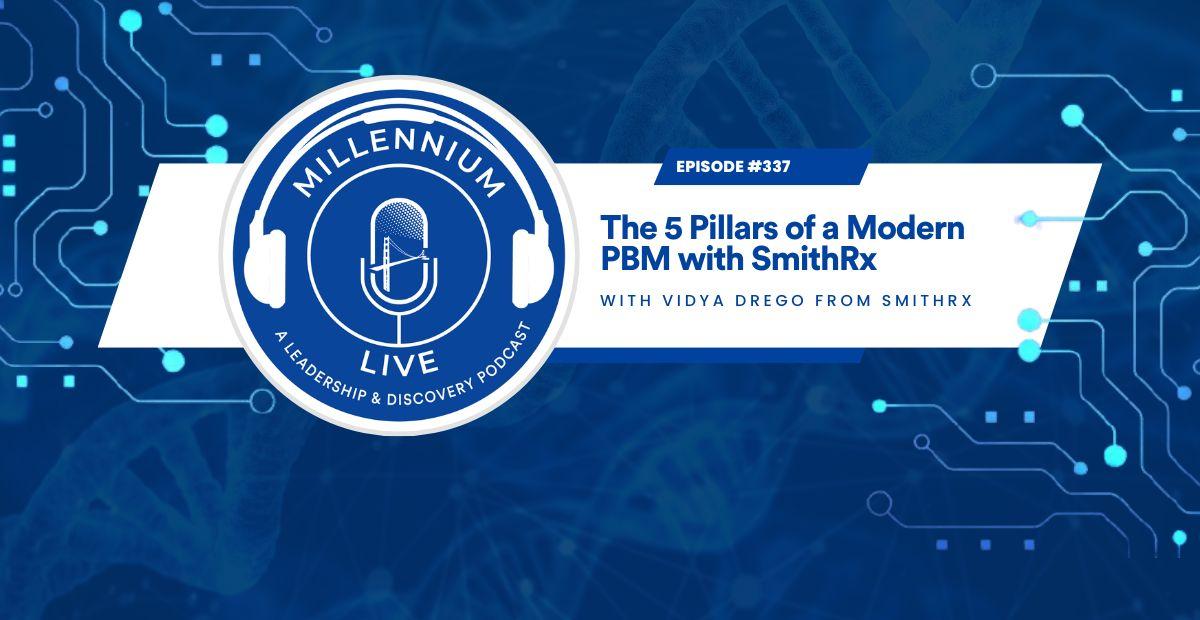 MILLENNIUM
LIVE
A LEADERSHIP & DISCOVERY PODCAST

EPISODE #337

The 5 Pillars of a Modern PBM with SmithRx

WITH VIDYA DREGO FROM SMITHRX